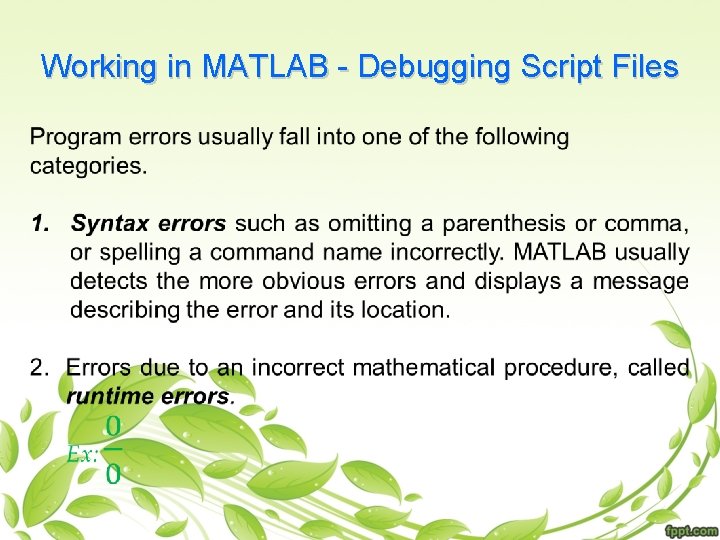 Working in MATLAB - Debugging Script Files

Program errors usually fall into one of the following categories.

1. Syntax errors such as omitting a parenthesis or comma, or spelling a command name incorrectly. MATLAB usually detects the more obvious errors and displays a message describing the error and its location.

2. Errors due to an incorrect mathematical procedure, called runtime errors.

$Ex: \frac{0}{0}$

fppt.com